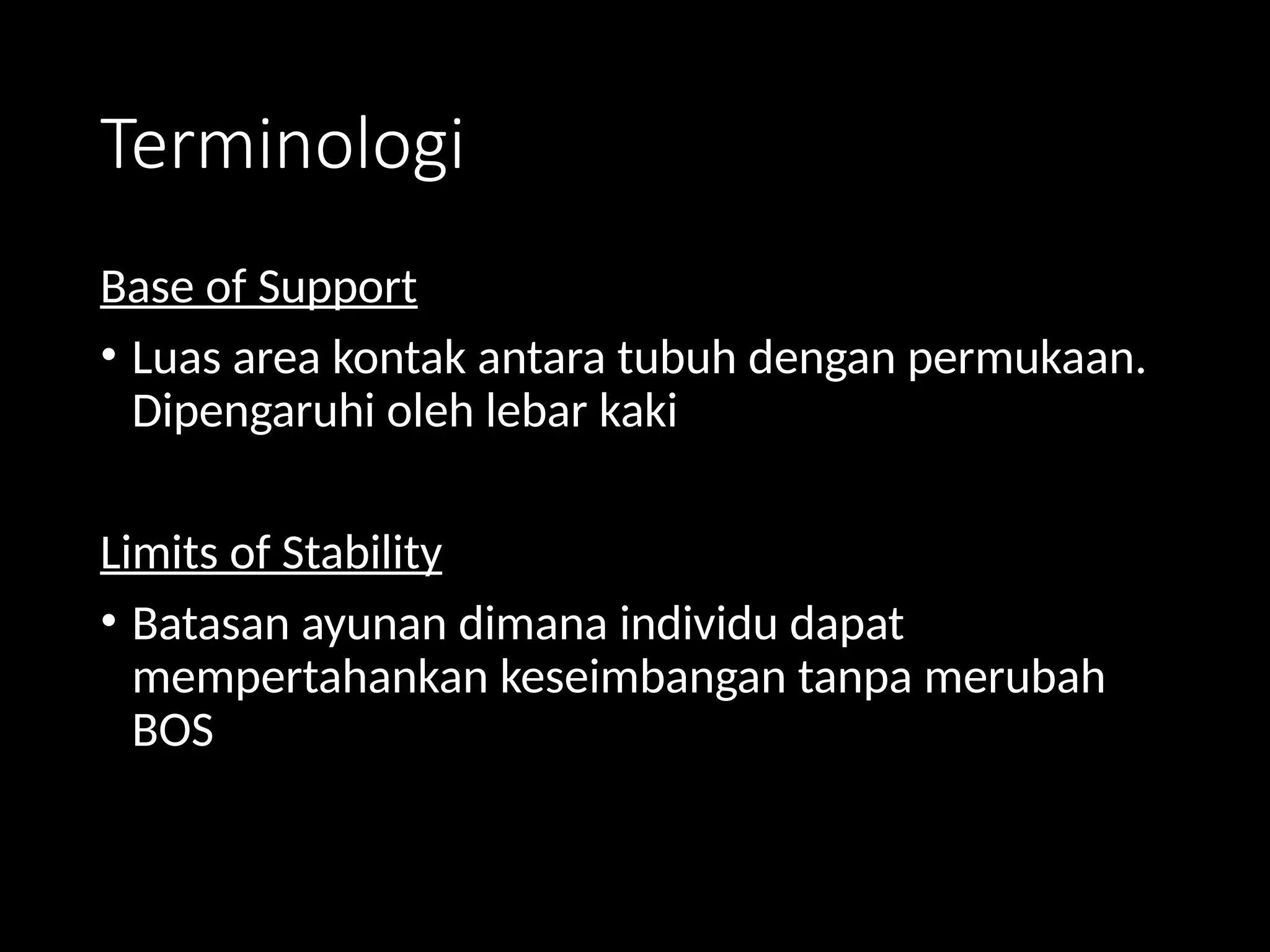 Terminologi

Base of Support

• Luas area kontak antara tubuh dengan permukaan. Dipengaruhi oleh lebar kaki

Limits of Stability

• Batasan ayunan dimana individu dapat mempertahankan keseimbangan tanpa merubah BOS